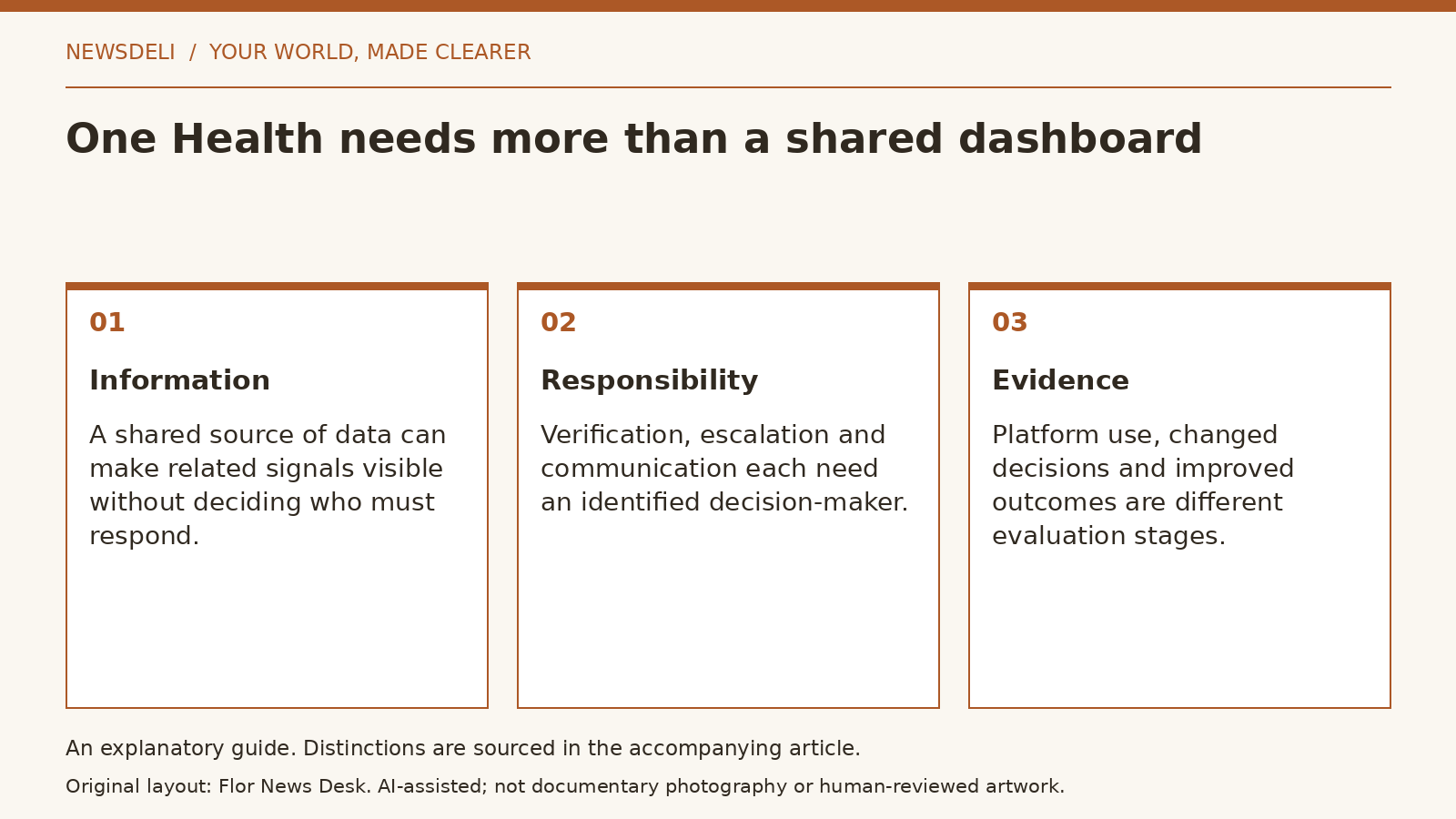 NEWSDELI / YOUR WORLD, MADE CLEARER

One Health needs more than a shared dashboard

01

Information

A shared source of data can make related signals visible without deciding who must respond.

02

Responsibility

Verification, escalation and communication each need an identified decision-maker.

03

Evidence

Platform use, changed decisions and improved outcomes are different evaluation stages.

An explanatory guide. Distinctions are sourced in the accompanying article.

Original layout: Flor News Desk. AI-assisted; not documentary photography or human-reviewed artwork.